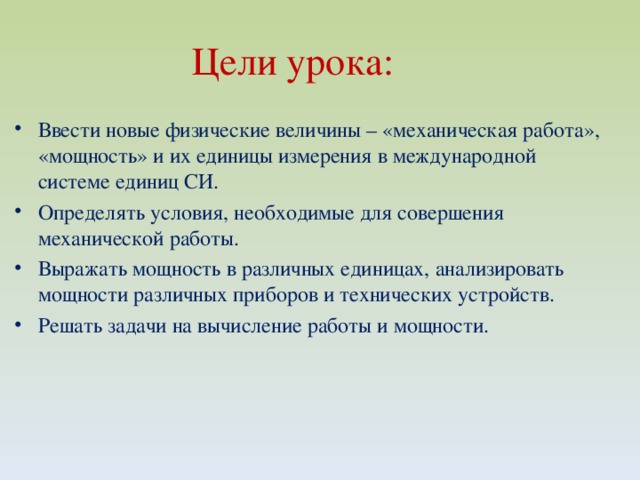 Цели урока:

• Ввести новые физические величины – «механическая работа», «мощность» и их единицы измерения в международной системе единиц СИ.

• Определять условия, необходимые для совершения механической работы.

• Выражать мощность в различных единицах, анализировать мощности различных приборов и технических устройств.

• Решать задачи на вычисление работы и мощности.